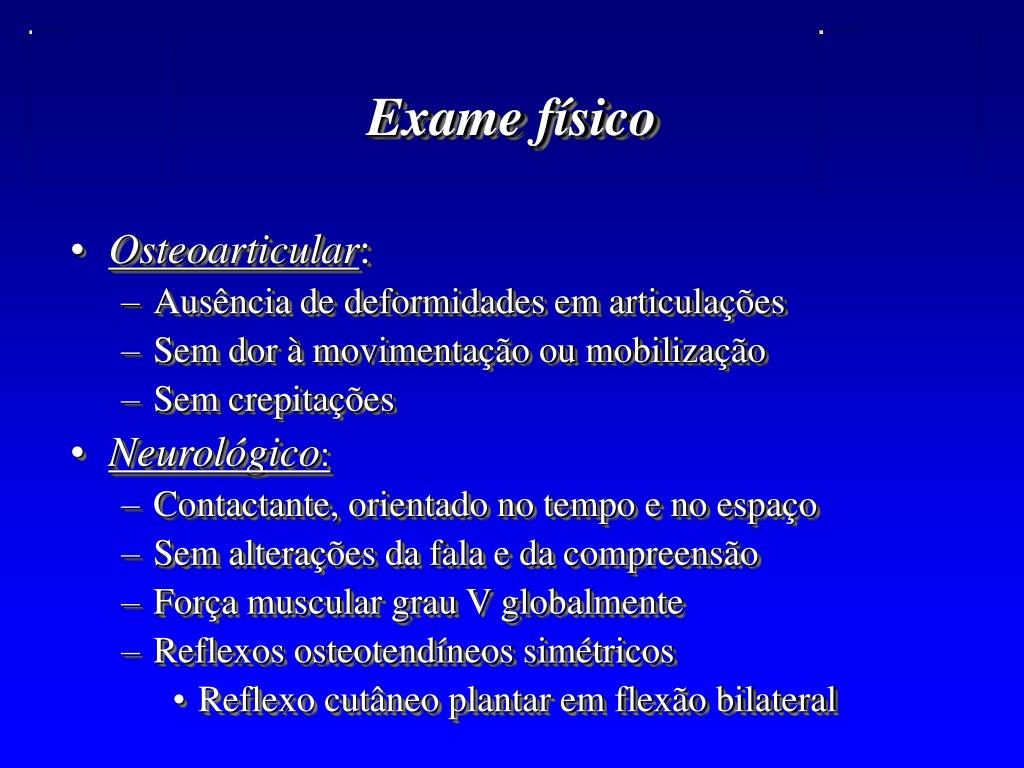 Exame físico

• Osteoarticular:
– Ausência de deformidades em articulações
– Sem dor à movimentação ou mobilização
– Sem crepitações
• Neurológico:
– Contactante, orientado no tempo e no espaço
– Sem alterações da fala e da compreensão
– Força muscular grau V globalmente
– Reflexos osteotendíneos simétricos
• Reflexo cutâneo plantar em flexão bilateral